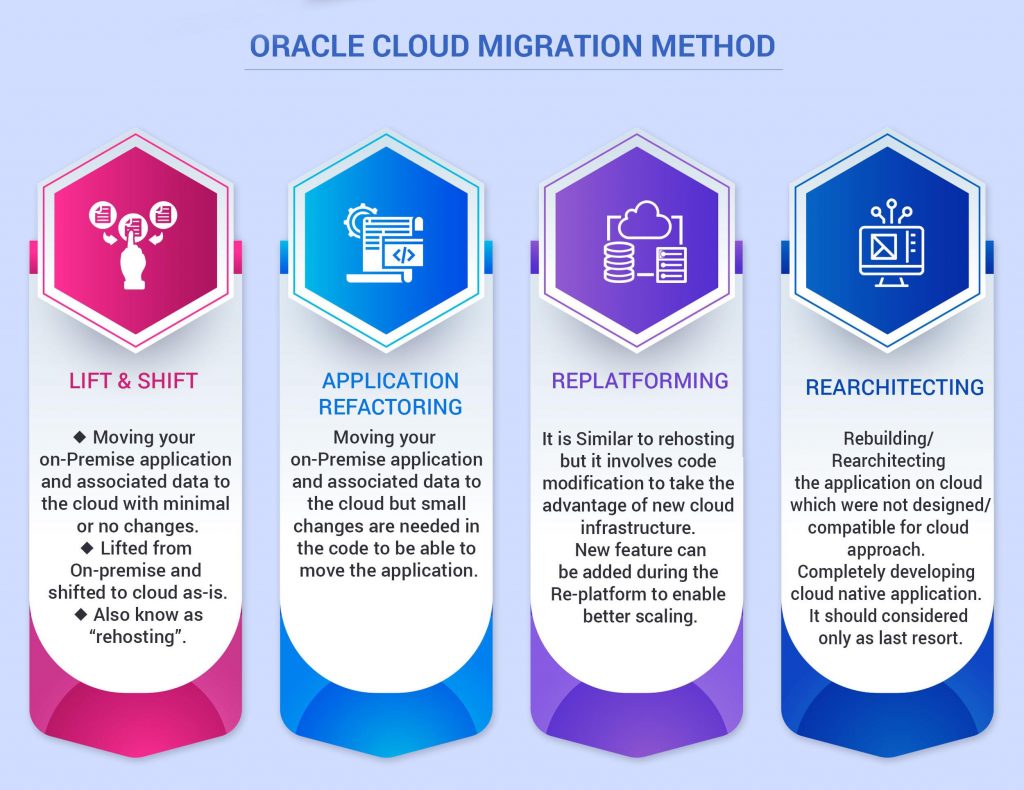 ORACLE CLOUD MIGRATION METHOD

LIFT & SHIFT

◆ Moving your on-Premise application and associated data to the cloud with minimal or no changes.
◆ Lifted from On-premise and shifted to cloud as-is.
◆ Also know as "rehosting".

APPLICATION REFACTORING

Moving your on-Premise application and associated data to the cloud but small changes are needed in the code to be able to move the application.

REPLATFORMING

It is Similar to rehosting but it involves code modification to take the advantage of new cloud infrastructure.
New feature can be added during the Re-platform to enable better scaling.

REARCHITECTING

Rebuilding/ Rearchitecting the application on cloud which were not designed/ compatible for cloud approach.
Completely developing cloud native application.
It should considered only as last resort.